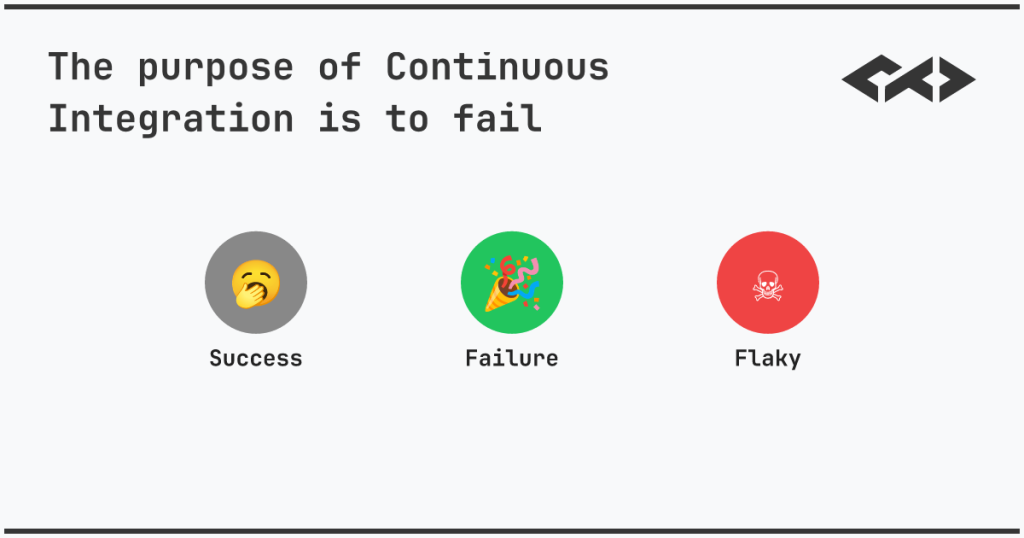 The purpose of Continuous Integration is to fail

Success

Failure

Flaky